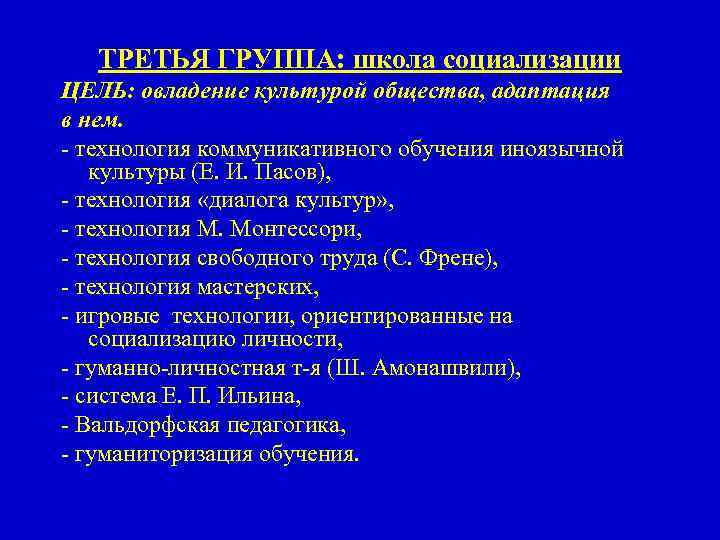 ТРЕТЬЯ ГРУППА: школа социализации

ЦЕЛЬ: овладение культурой общества, адаптация в нем.

- технология коммуникативного обучения иноязычной культуры (Е. И. Пасов),
- технология «диалога культур»,
- технология М. Монтессори,
- технология свободного труда (С. Френе),
- технология мастерских,
- игровые технологии, ориентированные на социализацию личности,
- гуманно-личностная т-я (Ш. Амонашвили),
- система Е. П. Ильина,
- Вальдорфская педагогика,
- гуманиторизация обучения.